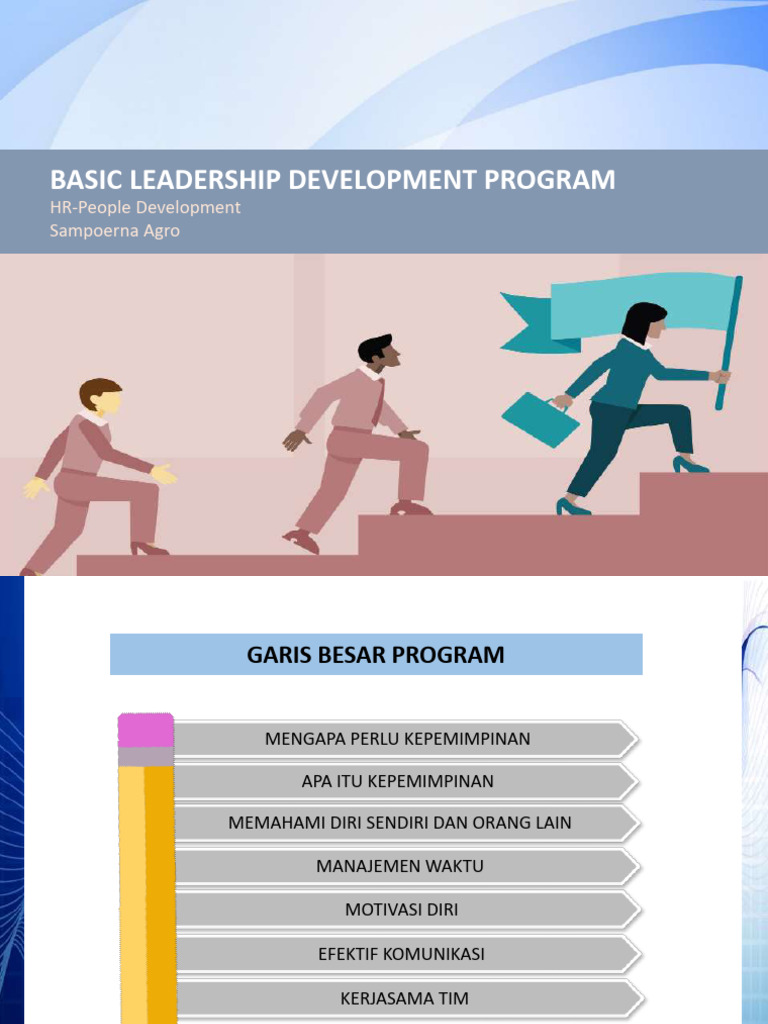 BASIC LEADERSHIP DEVELOPMENT PROGRAM
HR-People Development
Sampoerna Agro

GARIS BESAR PROGRAM

MENGAPA PERLU KEPEMIMPINAN

APA ITU KEPEMIMPINAN

MEMAHAMI DIRI SENDIRI DAN ORANG LAIN

MANAJEMEN WAKTU

MOTIVASI DIRI

EFEKTIF KOMUNIKASI

KERJASAMA TIM